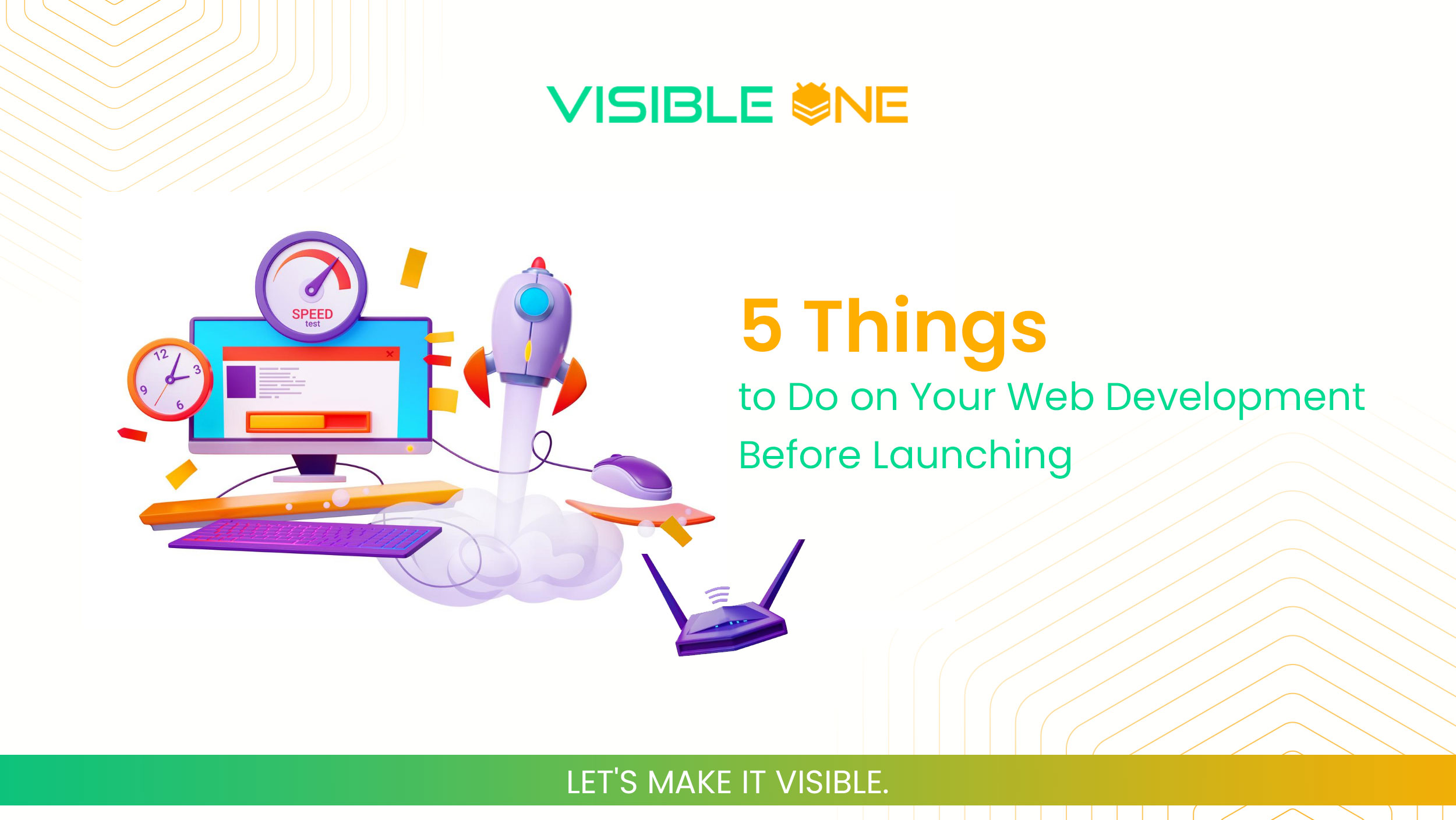 VISIBLE ONE

SPEED
test

12
3
6
9

5 Things
to Do on Your Web Development Before Launching

LET'S MAKE IT VISIBLE.